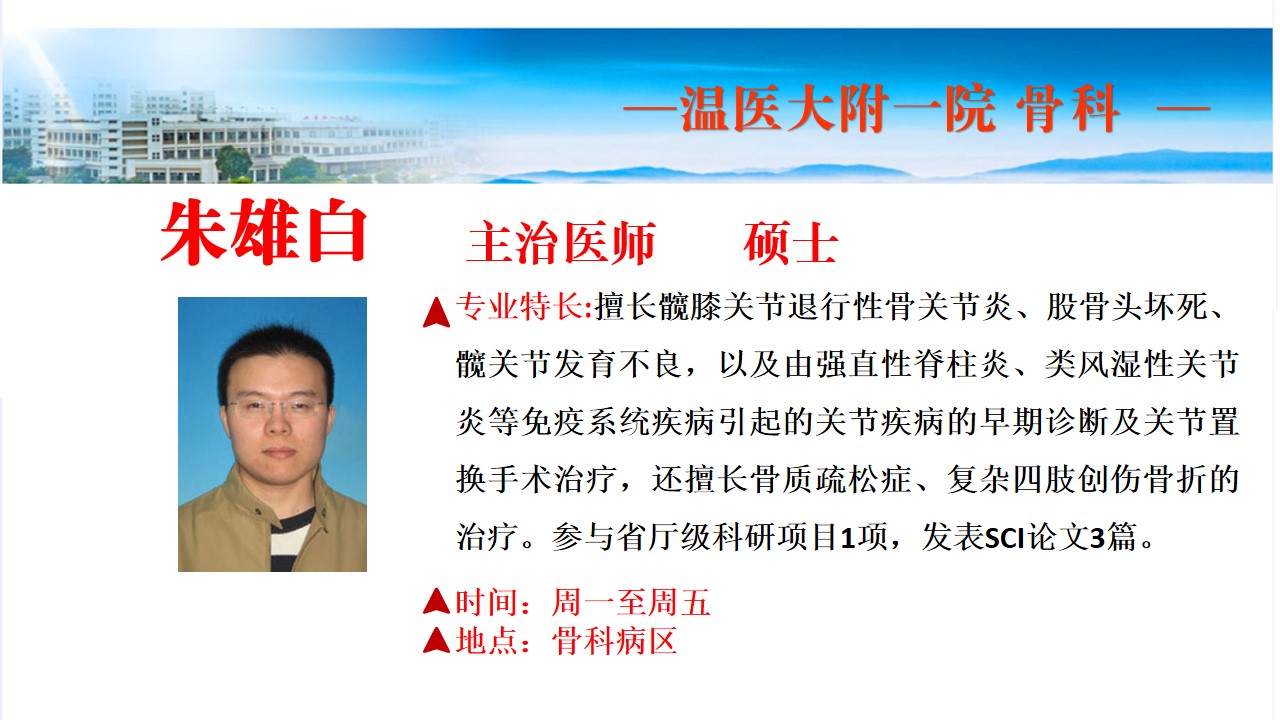 —温医大附一院 骨科 —

朱雄白 主治医师 硕士

▲专业特长:擅长髋膝关节退行性骨关节炎、股骨头坏死、髋关节发育不良，以及由强直性脊柱炎、类风湿性关节炎等免疫系统疾病引起的关节疾病的早期诊断及关节置换手术治疗，还擅长骨质疏松症、复杂四肢创伤骨折的治疗。参与省厅级科研项目1项，发表SCI论文3篇。

▲时间：周一至周五
▲地点：骨科病区